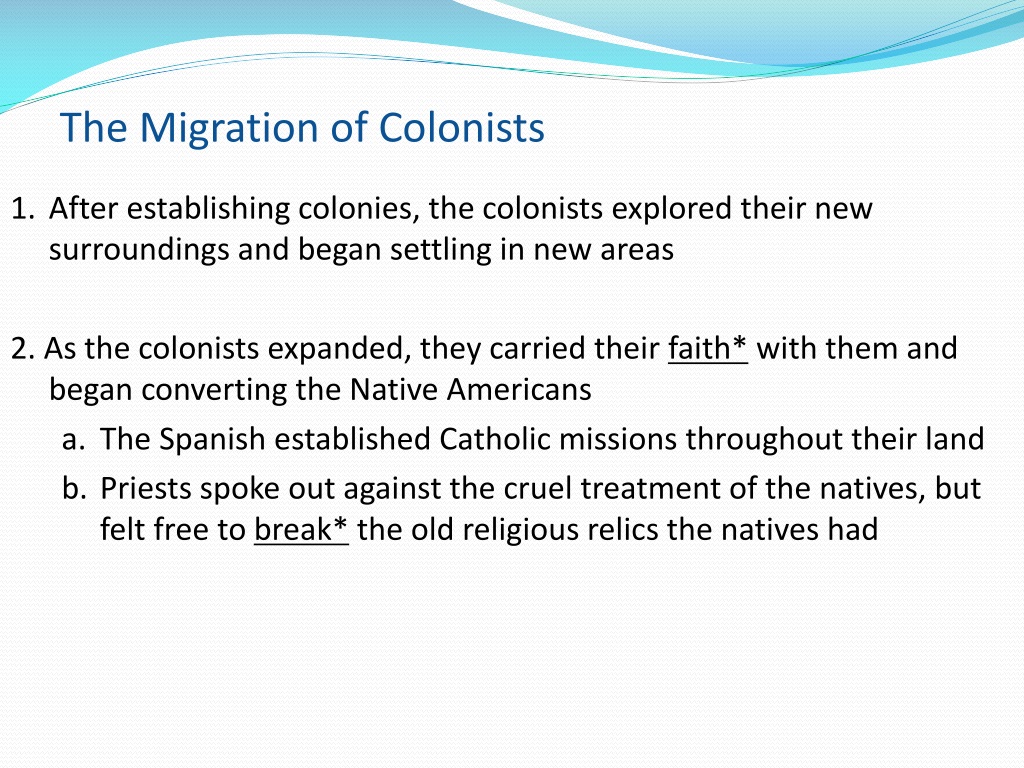 The Migration of Colonists

1. After establishing colonies, the colonists explored their new surroundings and began settling in new areas

2. As the colonists expanded, they carried their faith* with them and began converting the Native Americans
a. The Spanish established Catholic missions throughout their land
b. Priests spoke out against the cruel treatment of the natives, but felt free to break* the old religious relics the natives had